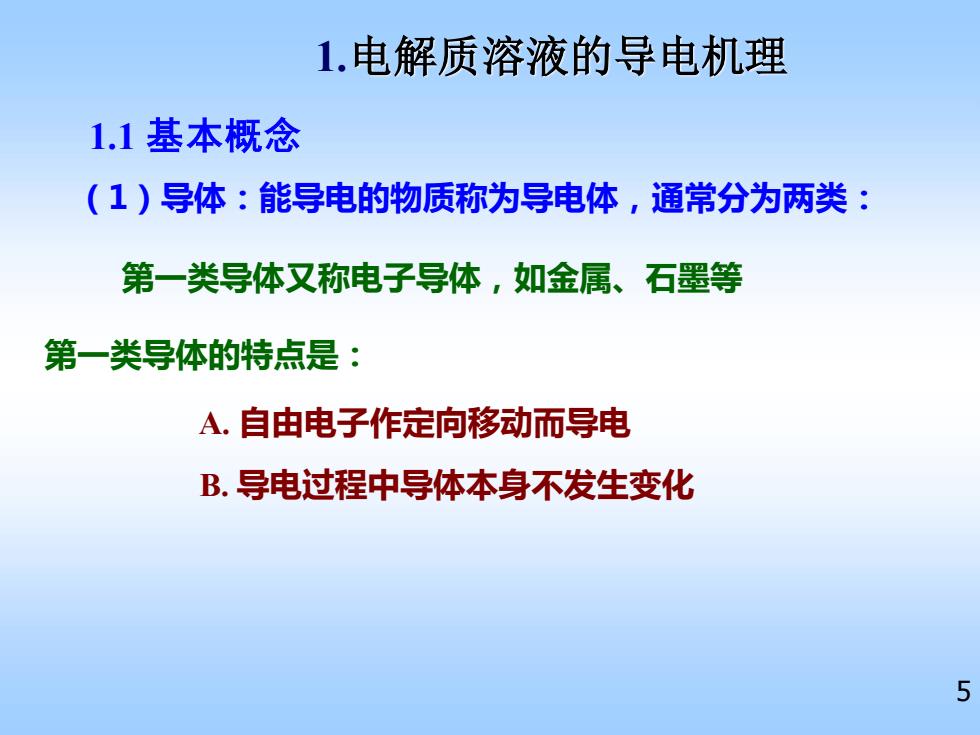 1.电解质溶液的导电机理

1.1 基本概念

（1）导体：能导电的物质称为导电体，通常分为两类：

第一类导体又称电子导体，如金属、石墨等

第一类导体的特点是：

A. 自由电子作定向移动而导电

B. 导电过程中导体本身不发生变化

5